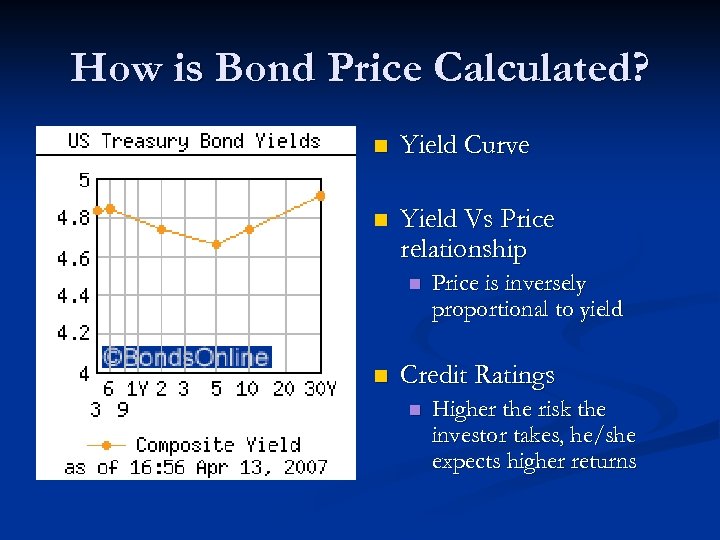 How is Bond Price Calculated?

US Treasury Bond Yields

5
4.8
4.6
4.4
4.2
4

©BondsOnline

6 1Y 2 3 5 10 20 30Y
3 9

Composite Yield
as of 16:56 Apr 13, 2007

Yield Curve

Yield Vs Price relationship

Price is inversely proportional to yield

Credit Ratings

Higher the risk the investor takes, he/she expects higher returns